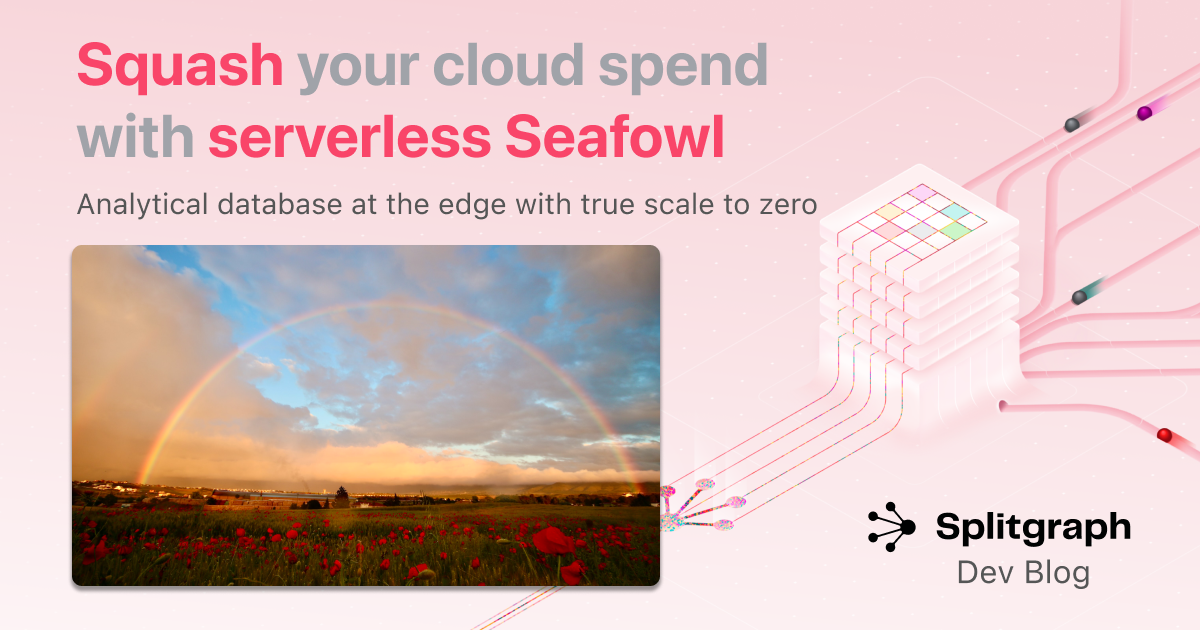 Squash your cloud spend with serverless Seafowl

Analytical database at the edge with true scale to zero

Splitgraph
Dev Blog